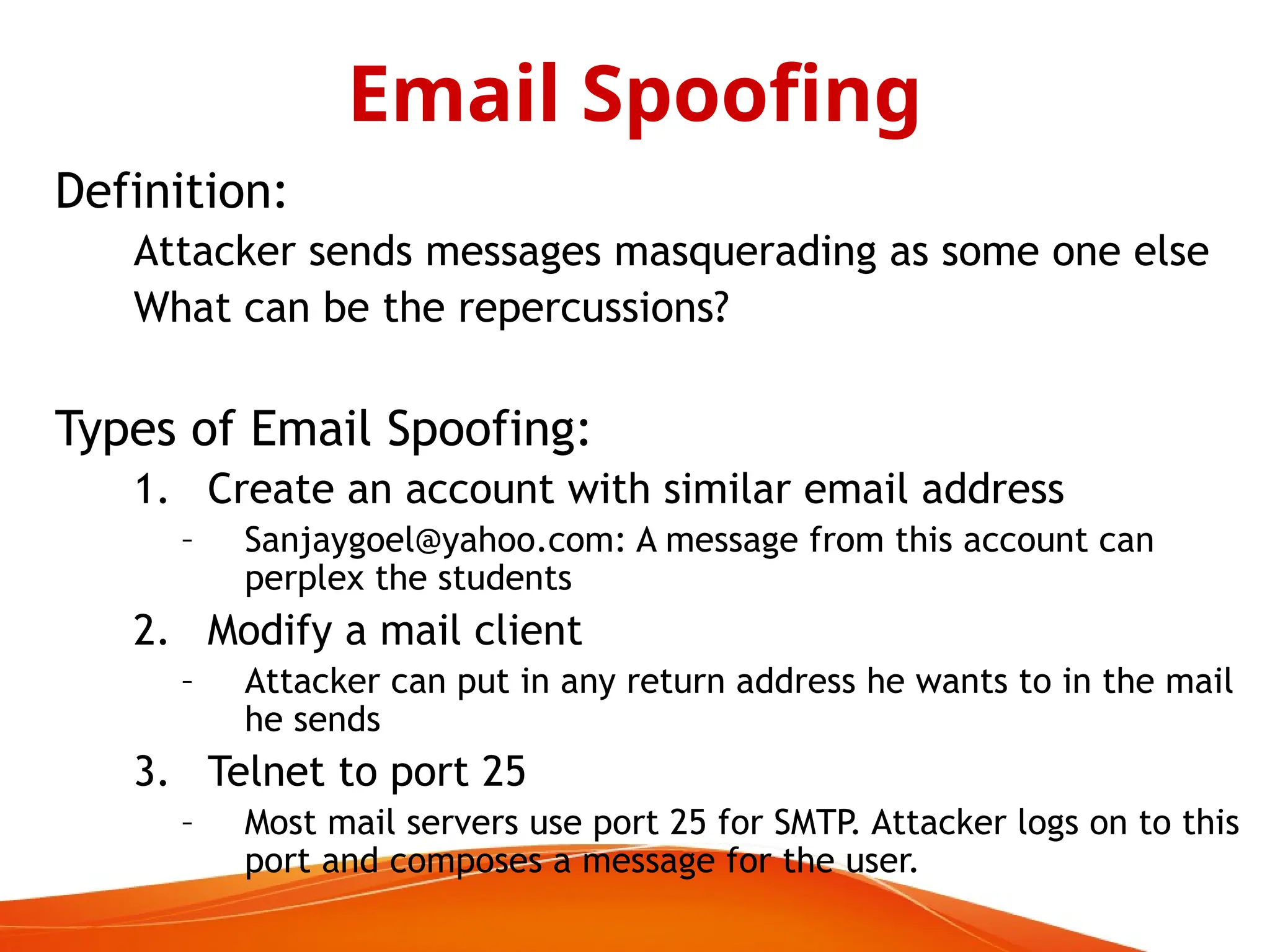 Email Spoofing

Definition:

Attacker sends messages masquerading as some one else

What can be the repercussions?

Types of Email Spoofing:

1. Create an account with similar email address

– Sanjaygoel@yahoo.com: A message from this account can perplex the students

2. Modify a mail client

– Attacker can put in any return address he wants to in the mail he sends

3. Telnet to port 25

– Most mail servers use port 25 for SMTP. Attacker logs on to this port and composes a message for the user.